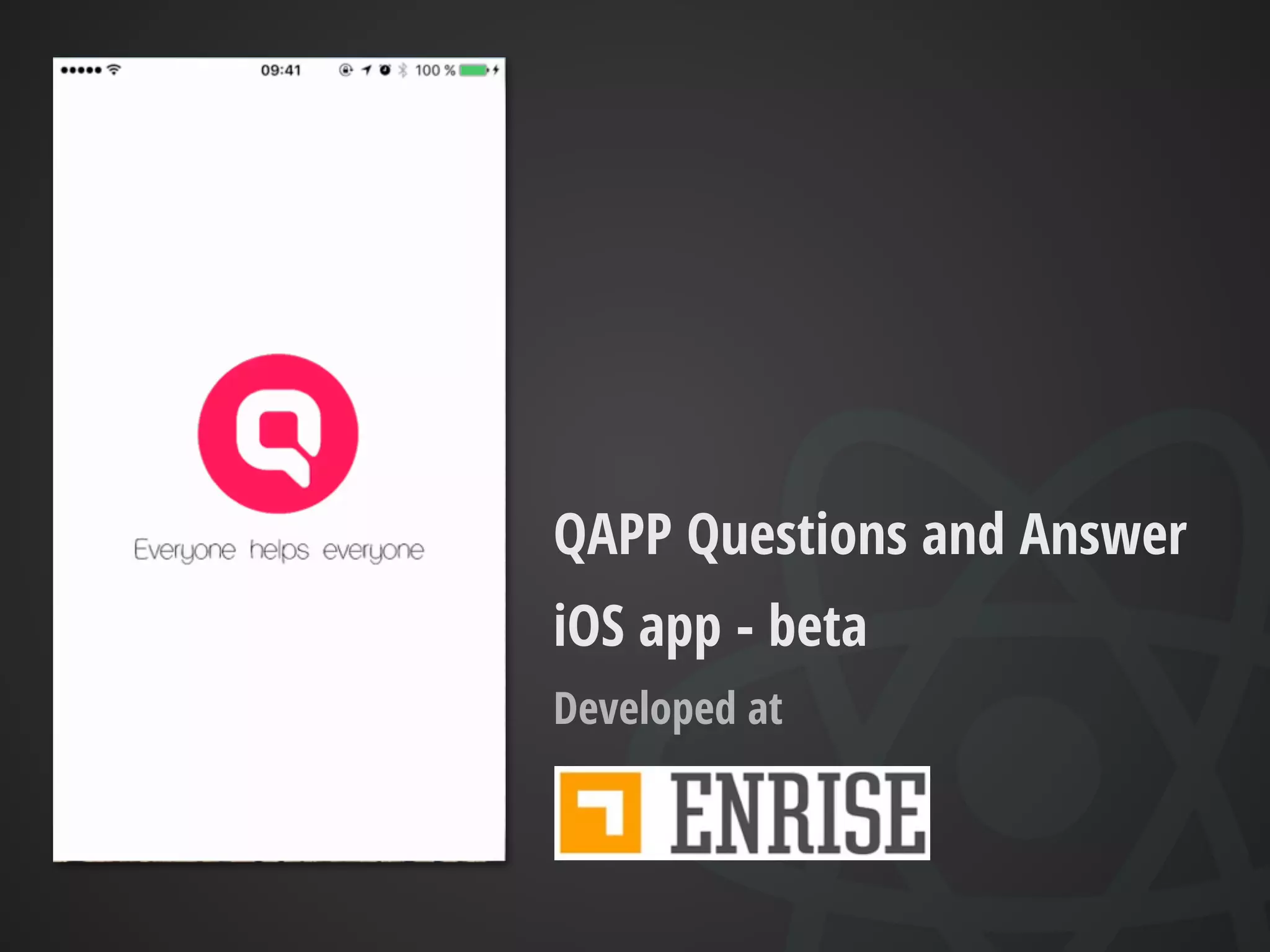 09:41 100 %

Everyone helps everyone

QAPP Questions and Answer iOS app - beta

Developed at

ENRISE